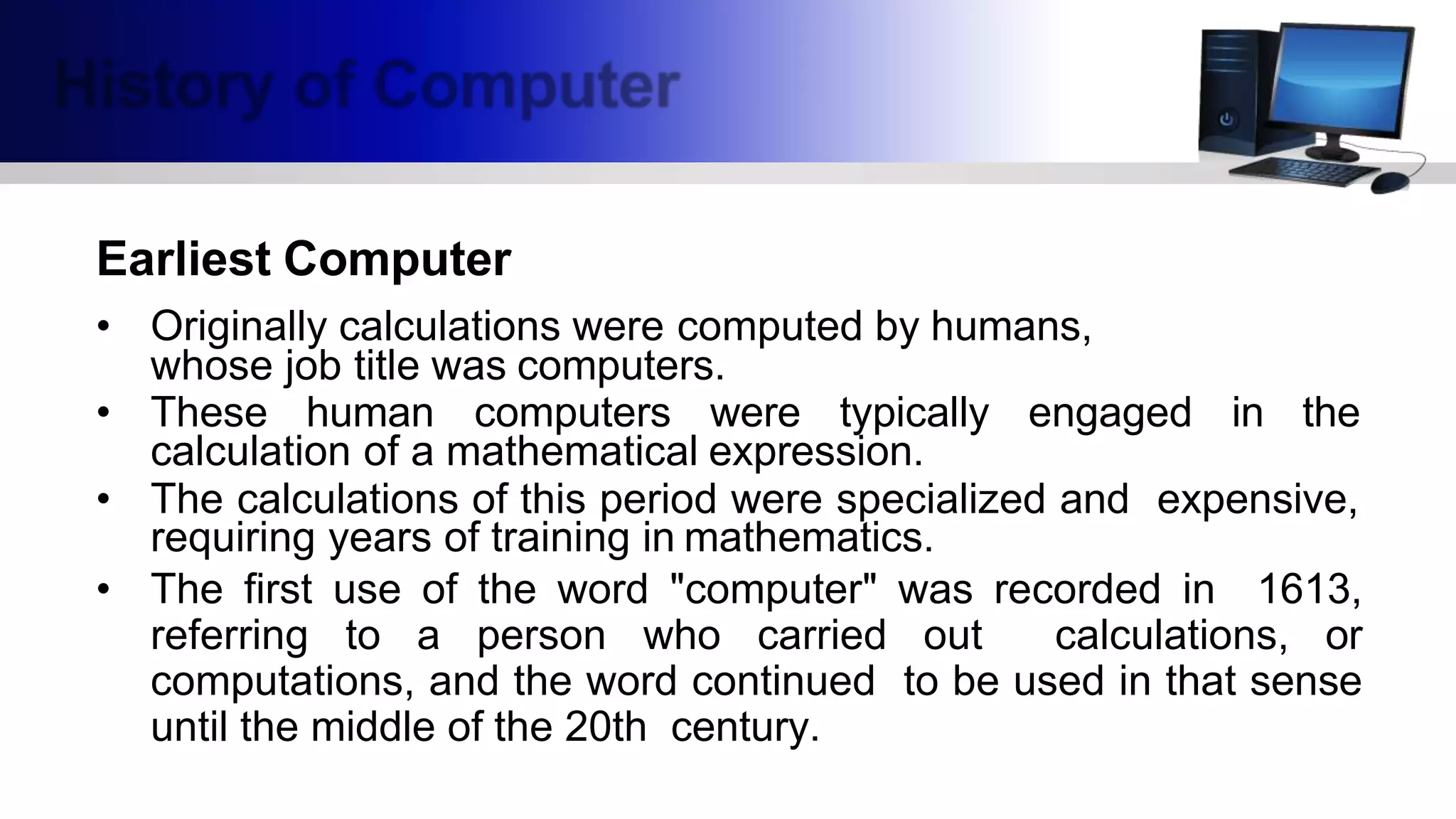 History of Computer

Earliest Computer

• Originally calculations were computed by humans, whose job title was computers.
• These human computers were typically engaged in the calculation of a mathematical expression.
• The calculations of this period were specialized and expensive, requiring years of training in mathematics.
• The first use of the word "computer" was recorded in 1613, referring to a person who carried out calculations, or computations, and the word continued to be used in that sense until the middle of the 20th century.